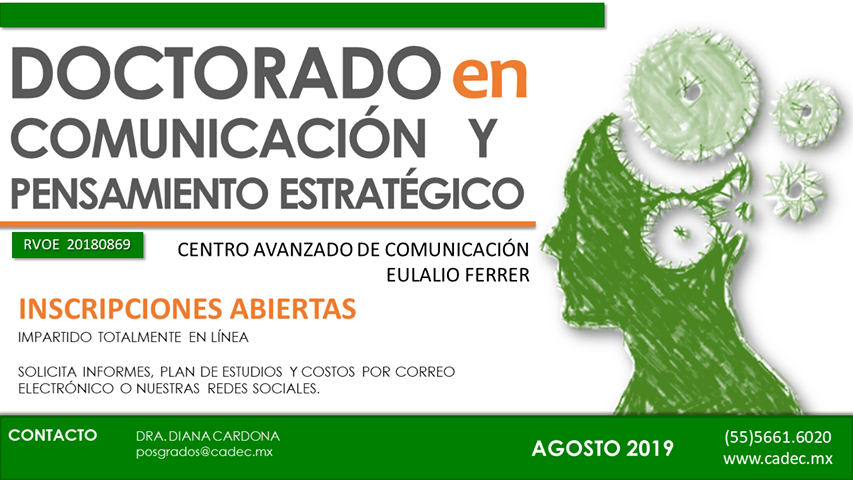 DOCTORADO en COMUNICACIÓN Y PENSAMIENTO ESTRATÉGICO

RVOE 20180869

CENTRO AVANZADO DE COMUNICACIÓN EULALIO FERRER

INSCRIPCIONES ABIERTAS

IMPARTIDO TOTALMENTE EN LÍNEA

SOLICITA INFORMES, PLAN DE ESTUDIOS Y COSTOS POR CORREO ELECTRÓNICO O NUESTRAS REDES SOCIALES.

CONTACTO

DRA. DIANA CARDONA
posgrados@cadec.mx

AGOSTO 2019

(55)5661.6020
www.cadec.mx